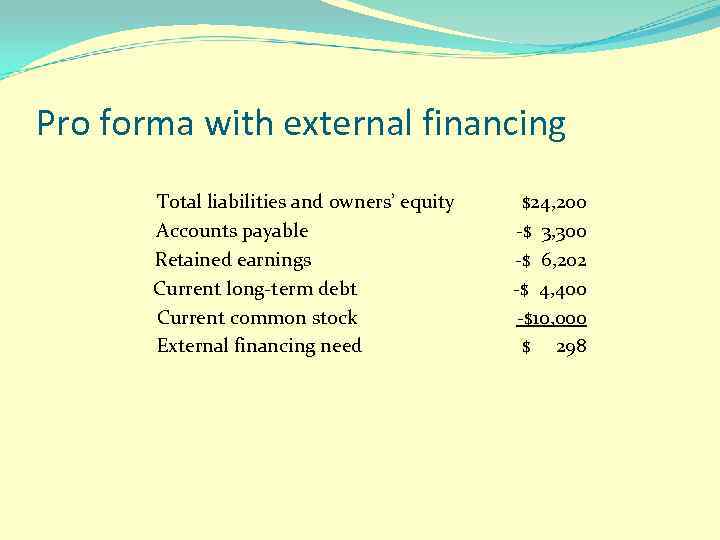 Pro forma with external financing

| | |
|---|---|
| Total liabilities and owners' equity | \$24,200 |
| Accounts payable | -\$ 3,300 |
| Retained earnings | -\$ 6,202 |
| Current long-term debt | -\$ 4,400 |
| Current common stock | -\$10,000 |
| External financing need | \$ 298 |